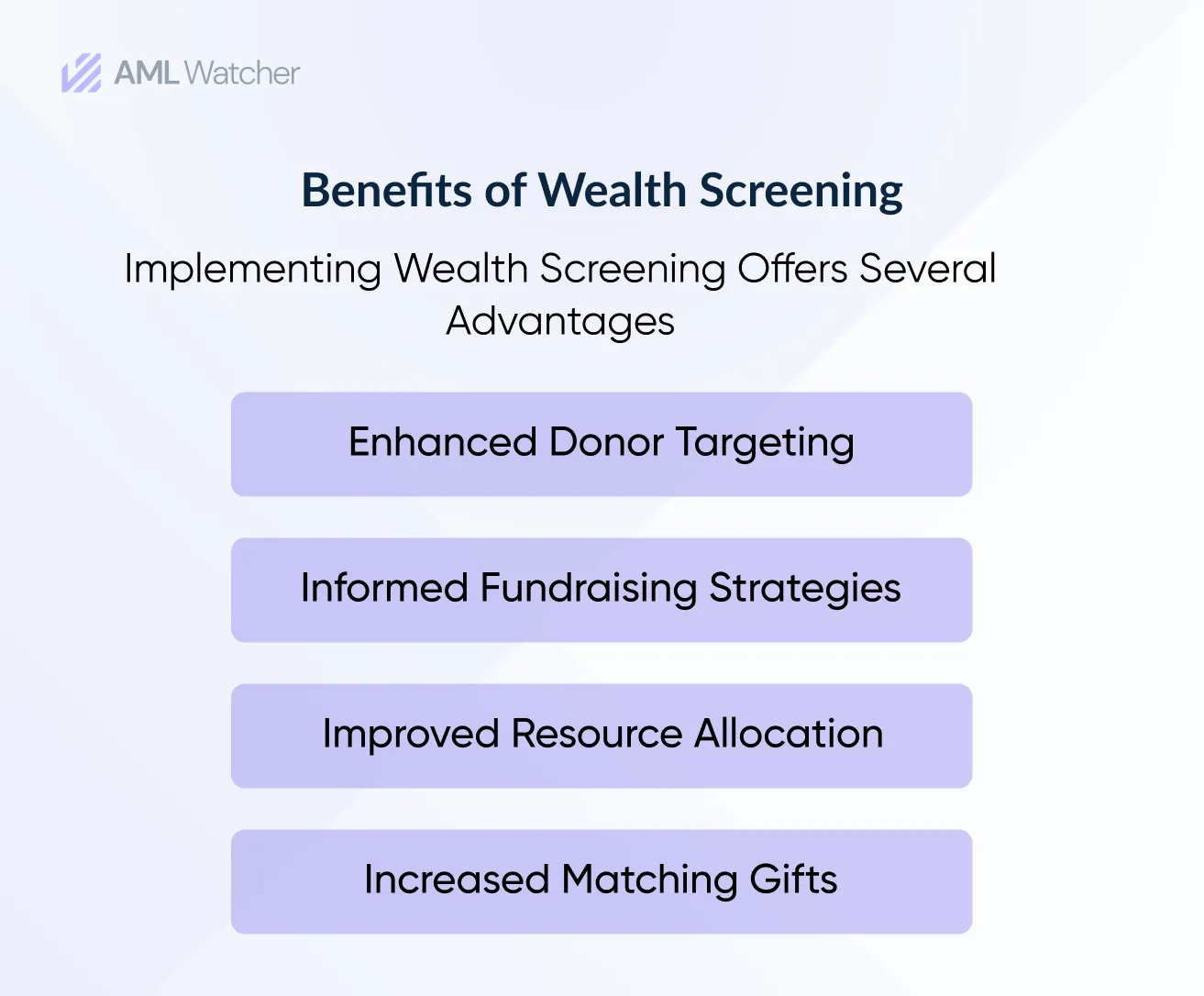 AML Watcher

Benefits of Wealth Screening

Implementing Wealth Screening Offers Several Advantages

Enhanced Donor Targeting

Informed Fundraising Strategies

Improved Resource Allocation

Increased Matching Gifts